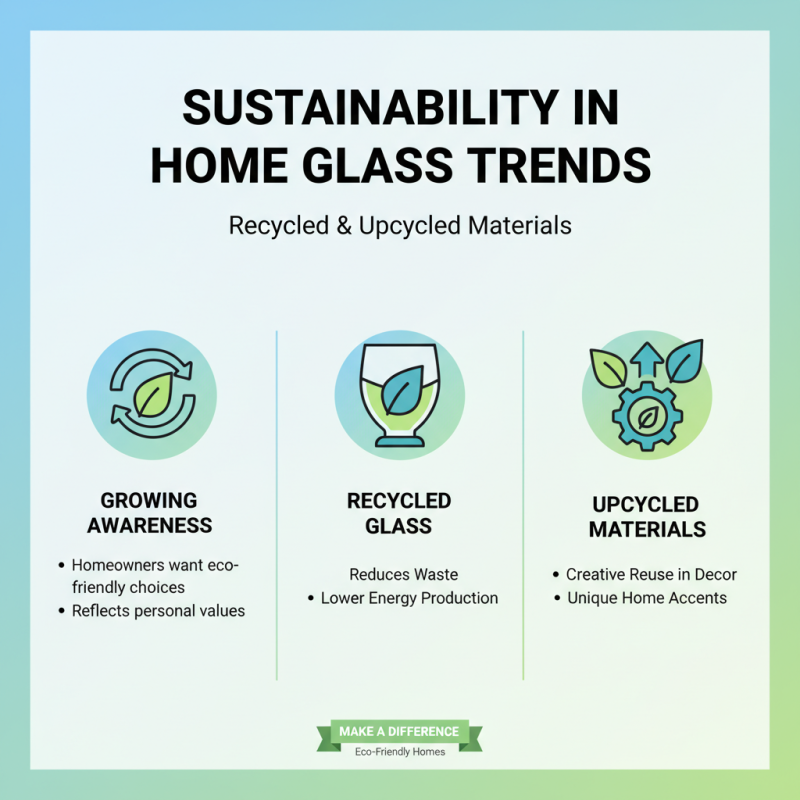 SUSTAINABILITY IN HOME GLASS TRENDS

Recycled & Upcycled Materials

GROWING AWARENESS

• Homeowners want eco-friendly choices
• Reflects personal values

RECYCLED GLASS

Reduces Waste
• Lower Energy Production

UPCYCLED MATERIALS

• Creative Reuse in Decor
• Unique Home Accents

MAKE A DIFFERENCE
Eco-Friendly Homes